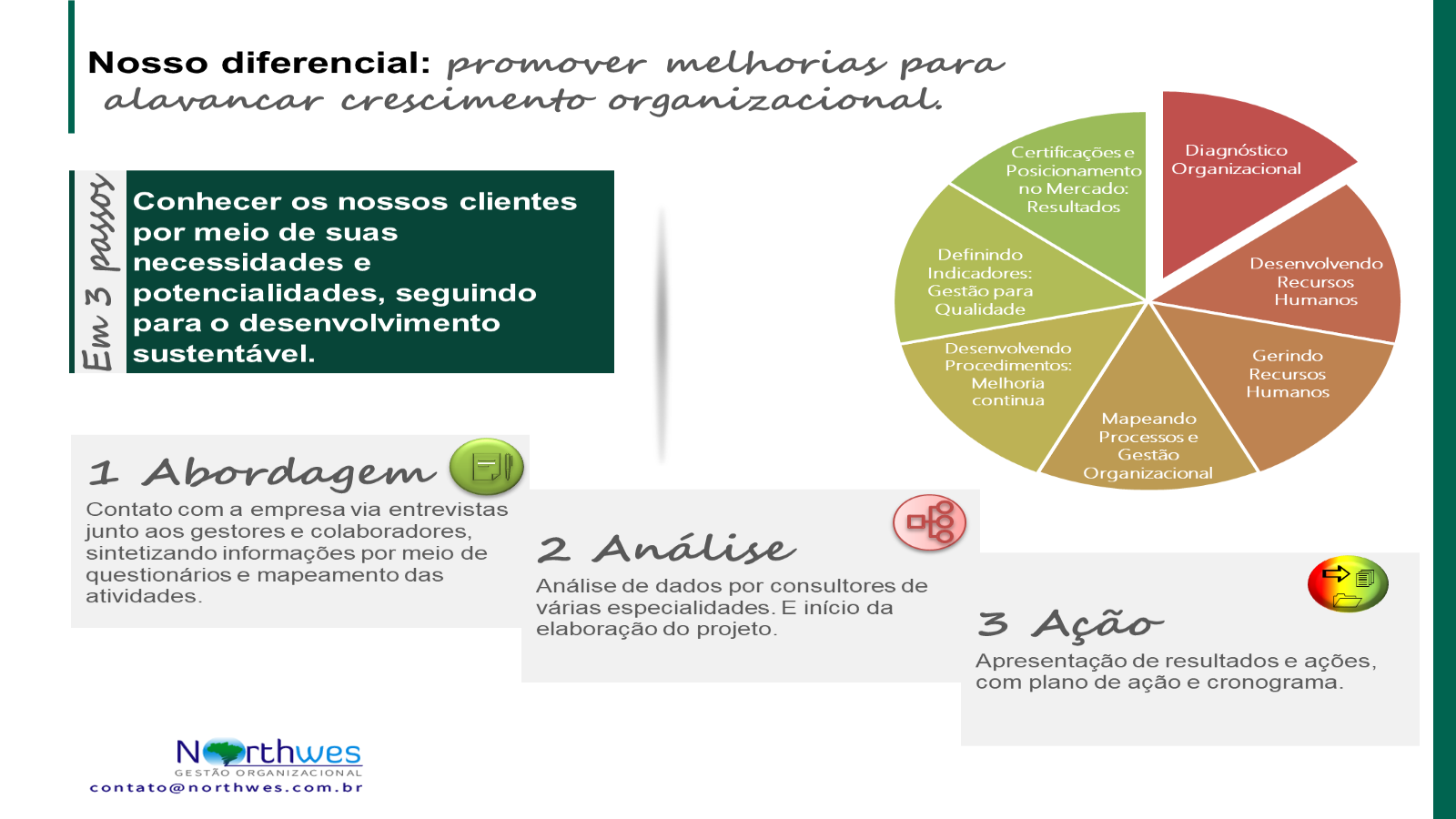 Nosso diferencial: promover melhorias para alavancar crescimento organizacional.

Em 3 passos

Conhecer os nossos clientes por meio de suas necessidades e potencialidades, seguindo para o desenvolvimento sustentável.

Diagnóstico Organizacional

Desenvolvendo Recursos Humanos

Gerindo Recursos Humanos

Mapeando Processos e Gestão Organizacional

Desenvolvendo Procedimentos: Melhoria continua

Definindo Indicadores: Gestão para Qualidade

Certificações e Posicionamento no Mercado: Resultados

1 Abordagem

Contato com a empresa via entrevistas junto aos gestores e colaboradores, sintetizando informações por meio de questionários e mapeamento das atividades.

2 Análise

Análise de dados por consultores de várias especialidades. E início da elaboração do projeto.

3 Ação

Apresentação de resultados e ações, com plano de ação e cronograma.

Northwes
GESTÃO ORGANIZACIONAL
contato@northwes.com.br